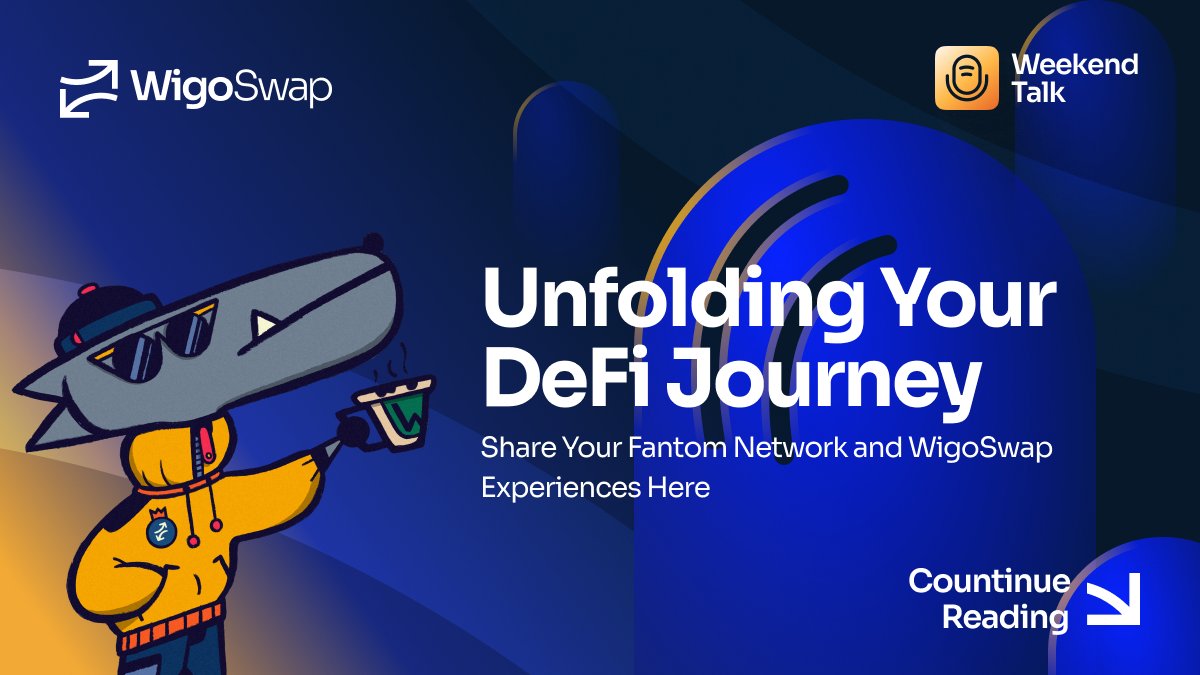 WigoSwap

Weekend Talk

Unfolding Your DeFi Journey

Share Your Fantom Network and WigoSwap Experiences Here

Countinue Reading